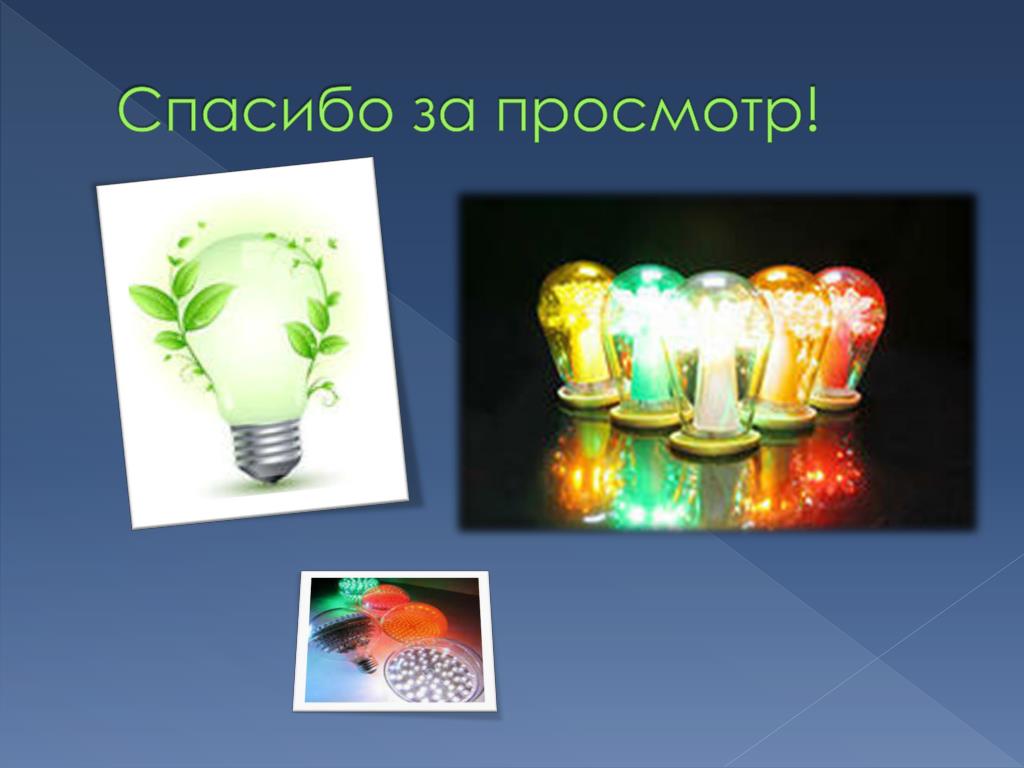 Спасибо за просмотр!